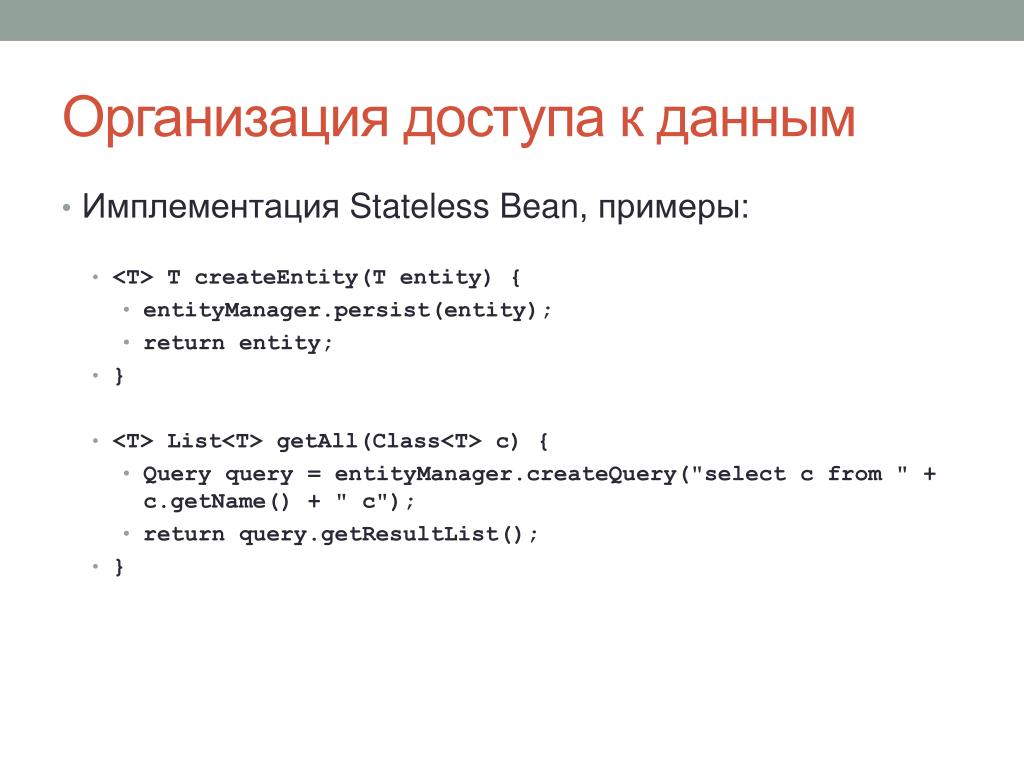 Организация доступа к данным

• Имплементация Stateless Bean, примеры:

• <T> T createEntity(T entity) {
• entityManager.persist(entity);
• return entity;
• }

• <T> List<T> getAll(Class<T> c) {
• Query query = entityManager.createQuery("select c from " + c.getName() + " c");
• return query.getResultList();
• }